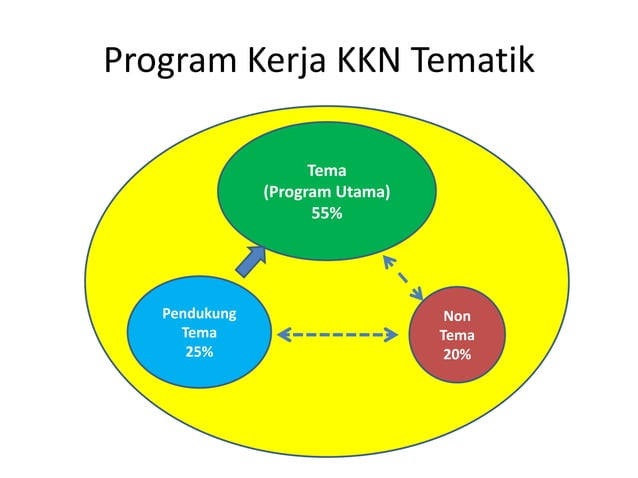 Program Kerja KKN Tematik

Tema
(Program Utama)
55%

Pendukung
Tema
25%

Non
Tema
20%